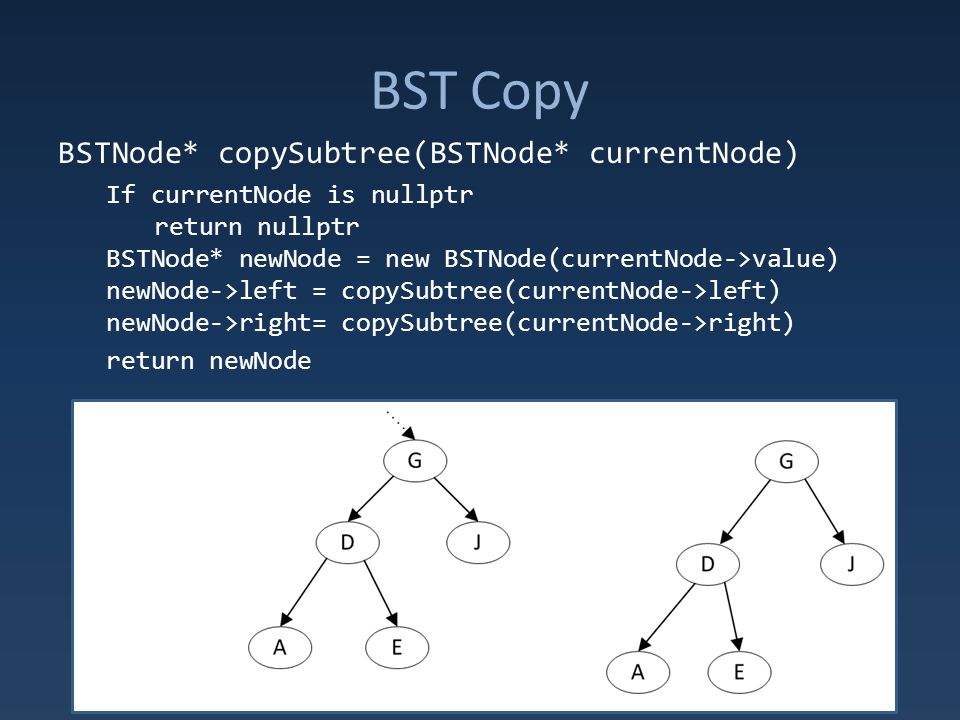 BST Copy

BSTNode* copySubtree(BSTNode* currentNode)
If currentNode is nullptr
return nullptr
BSTNode* newNode = new BSTNode(currentNode->value)
newNode->left = copySubtree(currentNode->left)
newNode->right= copySubtree(currentNode->right)
return newNode

G
D
J
A
E

G
D
J
A
E